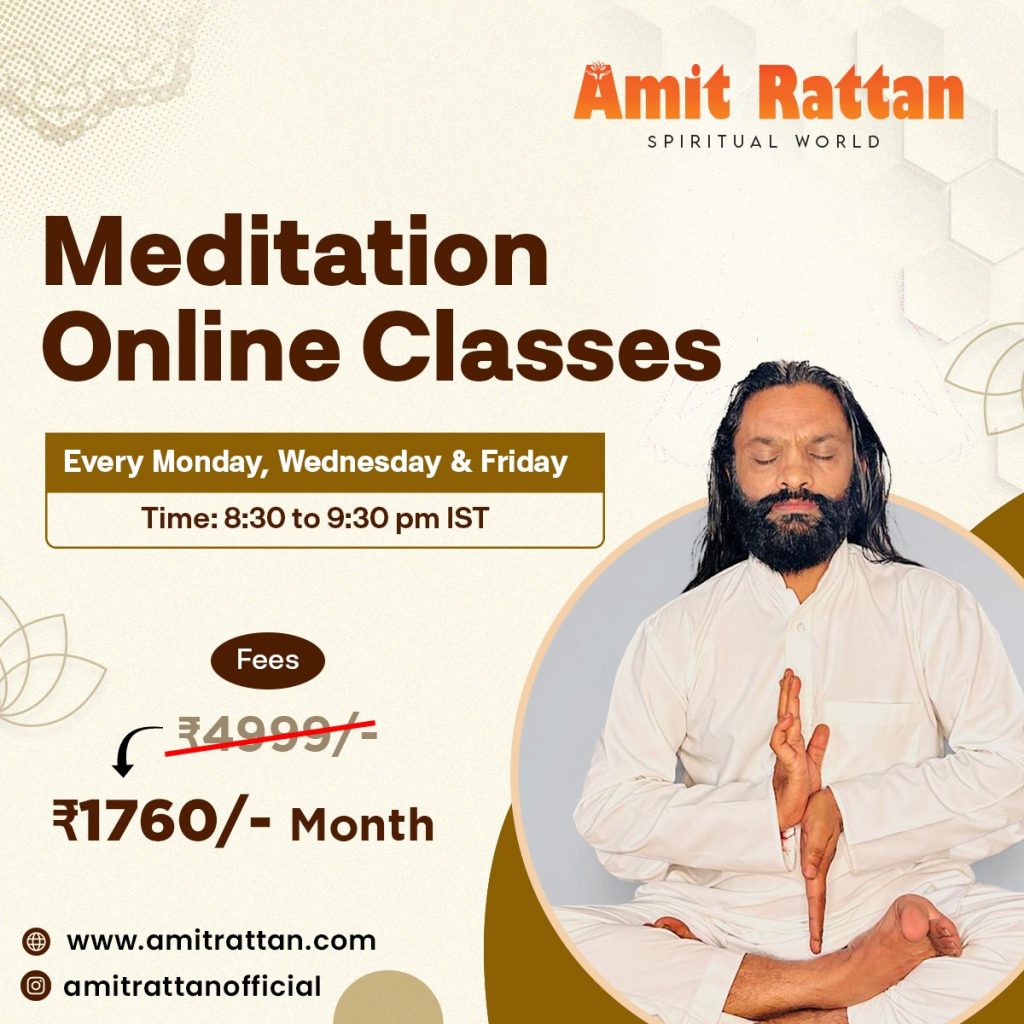 Amit Rattan
SPIRITUAL WORLD

Meditation Online Classes

Every Monday, Wednesday & Friday

Time: 8:30 to 9:30 pm IST

Fees

₹4999/-

₹1760/- Month

www.amitrattan.com

amitrattanofficial